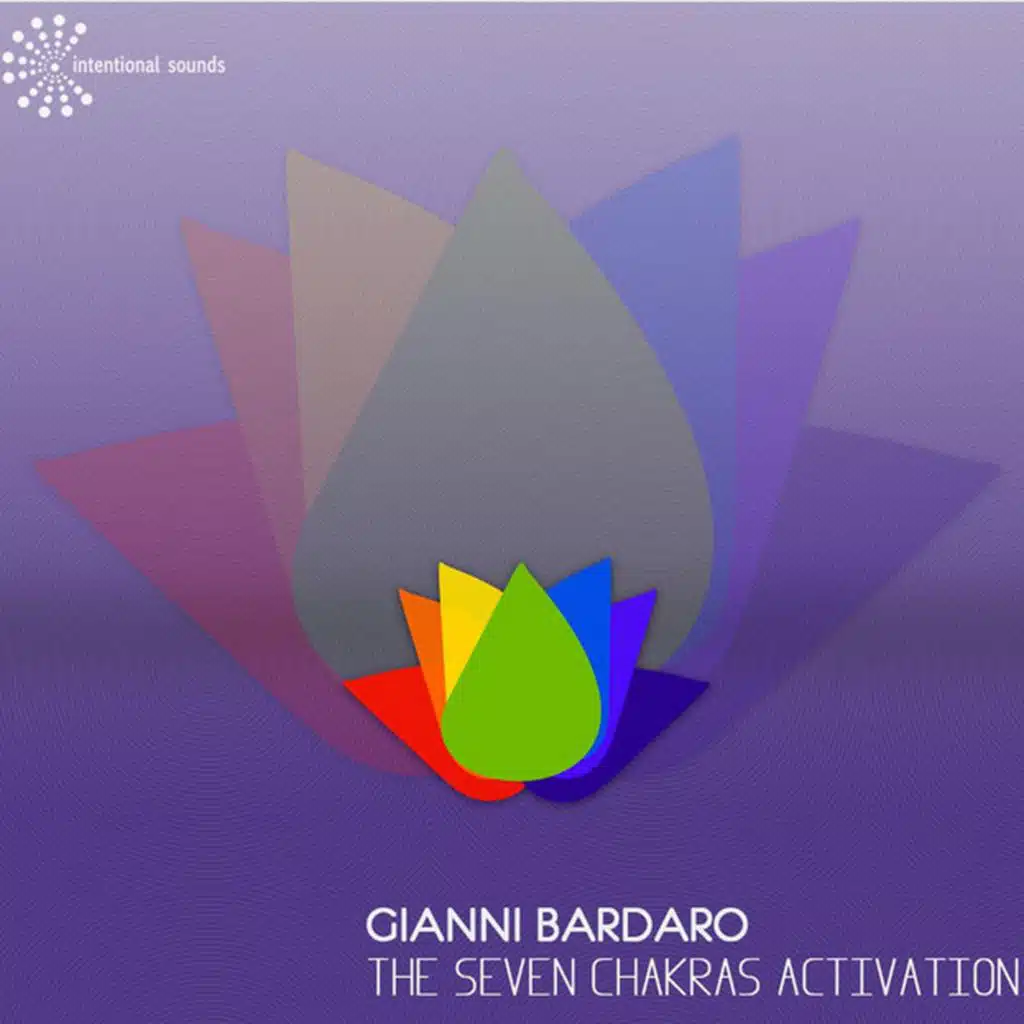 intentional sounds

GIANNI BARDARO
THE SEVEN CHAKRAS ACTIVATION